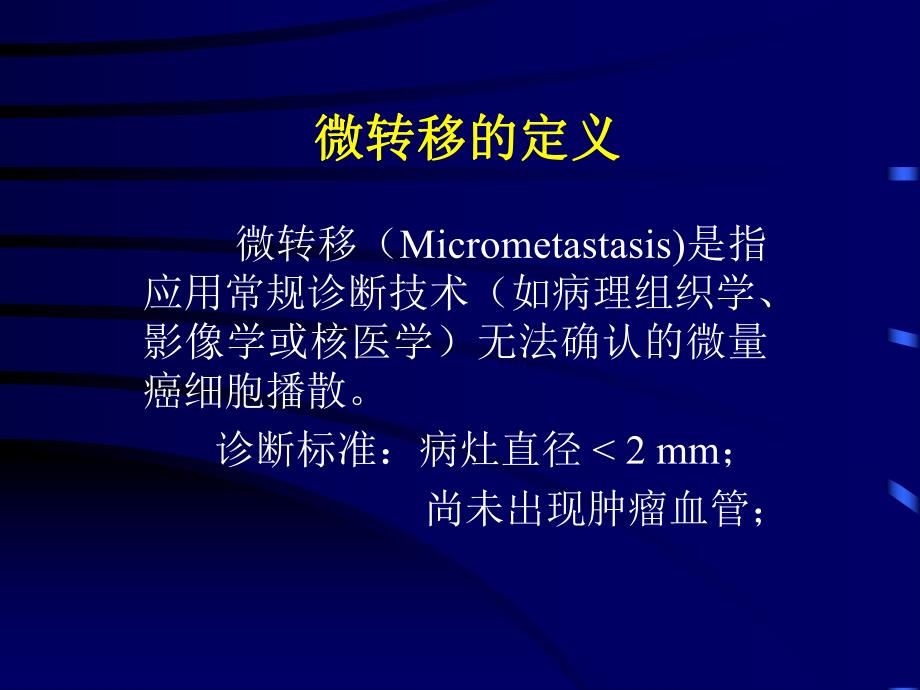 微转移的定义

微转移（Micrometastasis)是指应用常规诊断技术（如病理组织学、影像学或核医学）无法确认的微量癌细胞播散。

诊断标准：病灶直径 < 2 mm；
尚未出现肿瘤血管；